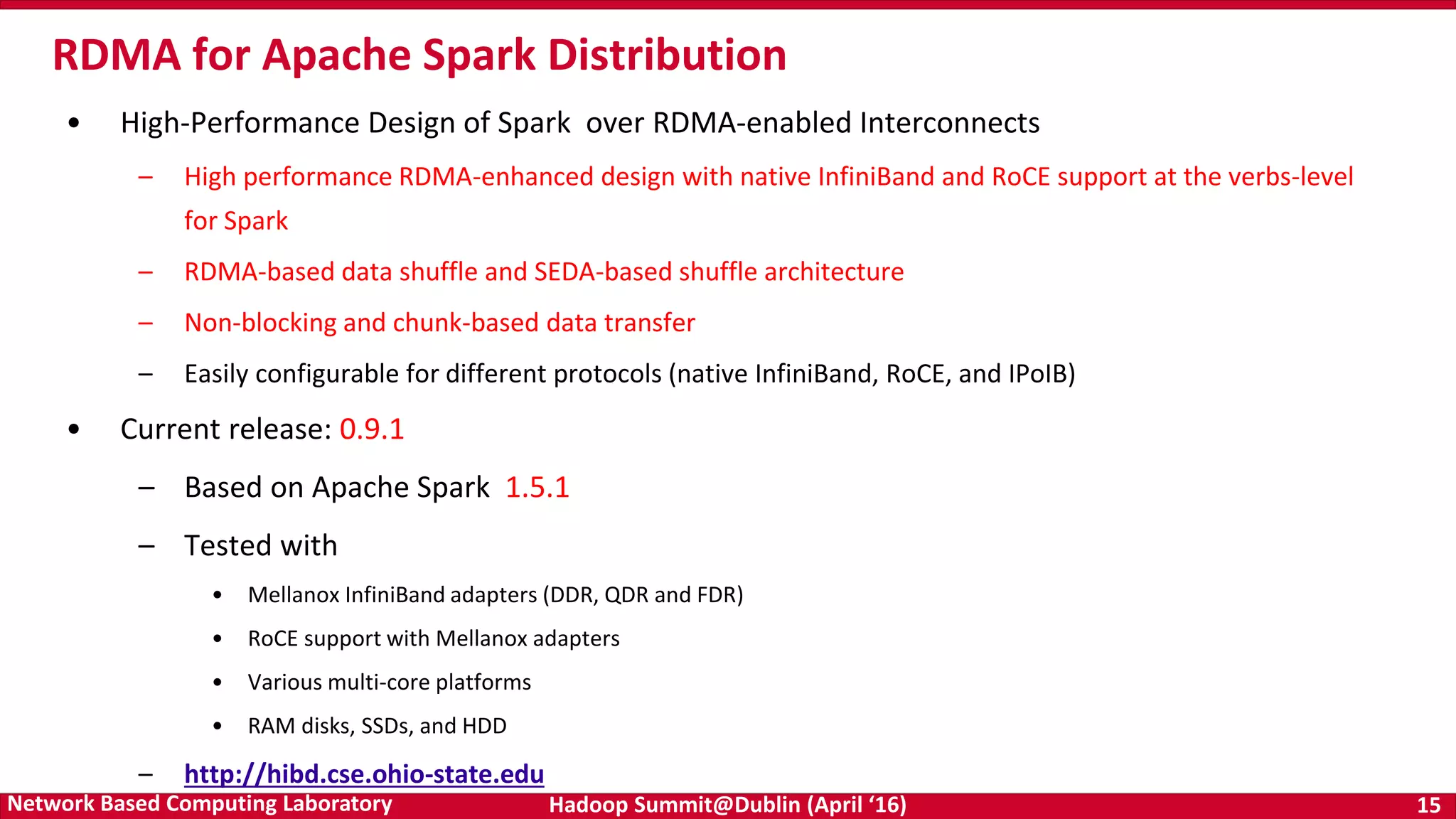 RDMA for Apache Spark Distribution

• High-Performance Design of Spark over RDMA-enabled Interconnects

– High performance RDMA-enhanced design with native InfiniBand and RoCE support at the verbs-level for Spark

– RDMA-based data shuffle and SEDA-based shuffle architecture

– Non-blocking and chunk-based data transfer

– Easily configurable for different protocols (native InfiniBand, RoCE, and IPoIB)

• Current release: 0.9.1

– Based on Apache Spark 1.5.1

– Tested with

• Mellanox InfiniBand adapters (DDR, QDR and FDR)

• RoCE support with Mellanox adapters

• Various multi-core platforms

• RAM disks, SSDs, and HDD

– http://hibd.cse.ohio-state.edu

Network Based Computing Laboratory Hadoop Summit@Dublin (April ‘16) 15